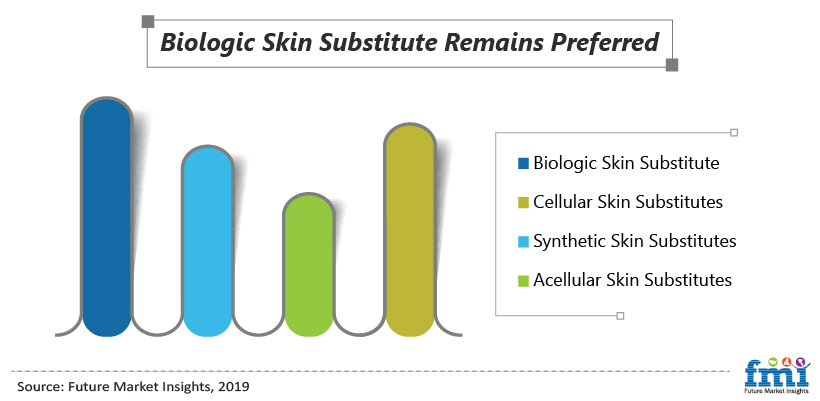 Biologic Skin Substitute Remains Preferred

Biologic Skin Substitute
Cellular Skin Substitutes
Synthetic Skin Substitutes
Acellular Skin Substitutes

Source: Future Market Insights, 2019

fmi
Future Market Insights